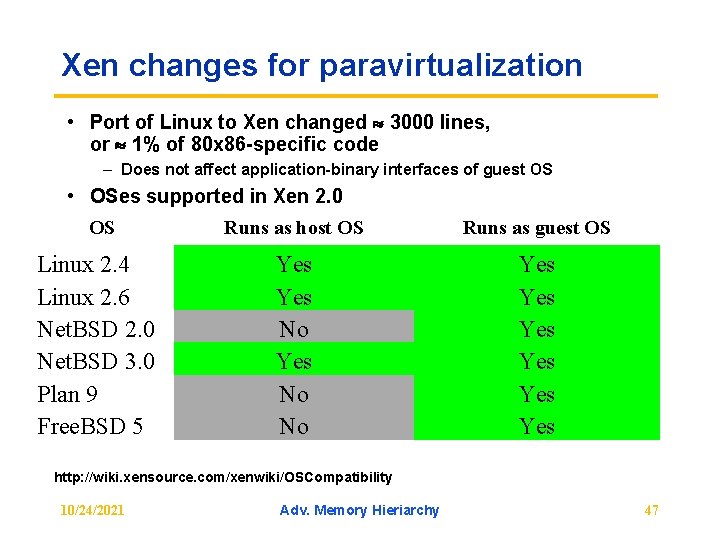 Xen changes for paravirtualization

• Port of Linux to Xen changed ≈ 3000 lines, or ≈ 1% of 80x86-specific code
  – Does not affect application-binary interfaces of guest OS
• OSes supported in Xen 2.0

| OS | Runs as host OS | Runs as guest OS |
|---|---|---|
| Linux 2.4 | Yes | Yes |
| Linux 2.6 | Yes | Yes |
| NetBSD 2.0 | No | Yes |
| NetBSD 3.0 | Yes | Yes |
| Plan 9 | No | Yes |
| FreeBSD 5 | No | Yes |

http://wiki.xensource.com/xenwiki/OSCompatibility

10/24/2021 Adv. Memory Hieriarchy 47